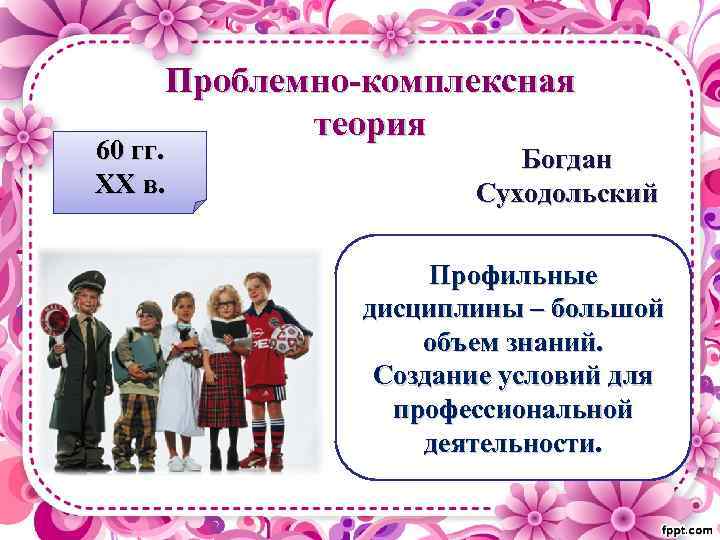 Проблемно-комплексная теория

60 гг.
XX в.

Богдан
Суходольский

Профильные дисциплины – большой объем знаний.
Создание условий для профессиональной деятельности.

fppt.com